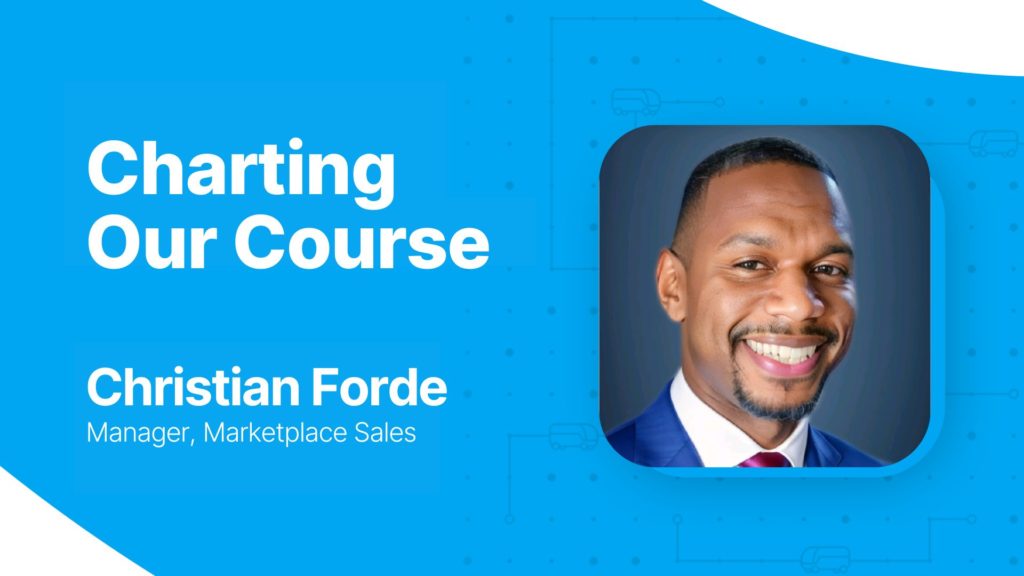 Charting Our Course

Christian Forde
Manager, Marketplace Sales